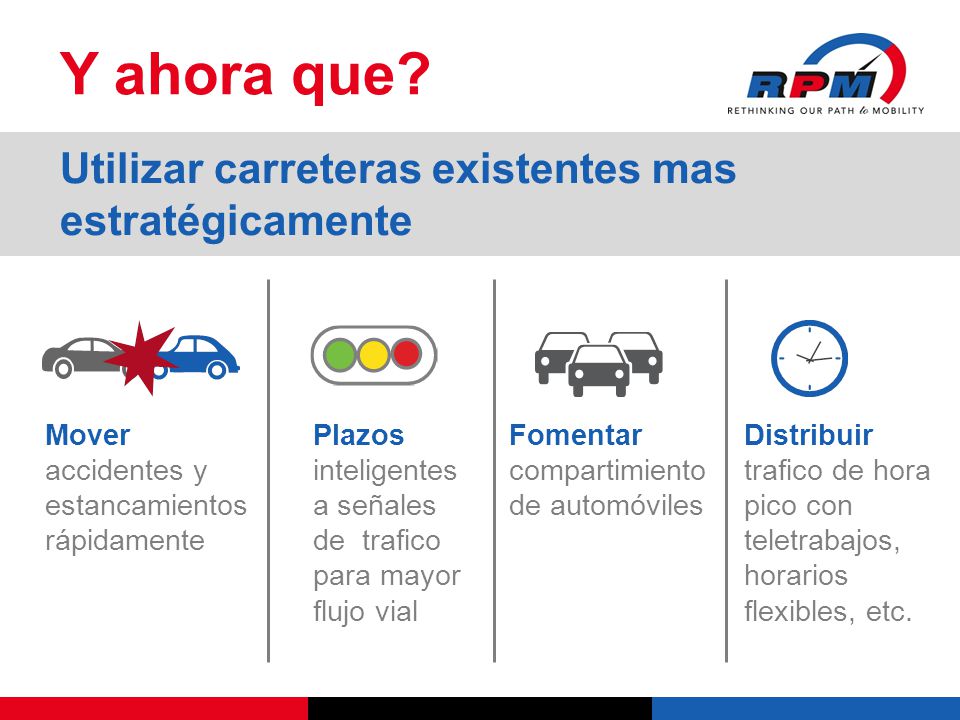 Y ahora que?

RPM
RETHINKING OUR PATH to MOBILITY

Utilizar carreteras existentes mas estratégicamente

Mover accidentes y estancamientos rápidamente

Plazos inteligentes a señales de trafico para mayor flujo vial

Fomentar compartimiento de automóviles

Distribuir trafico de hora pico con teletrabajos, horarios flexibles, etc.